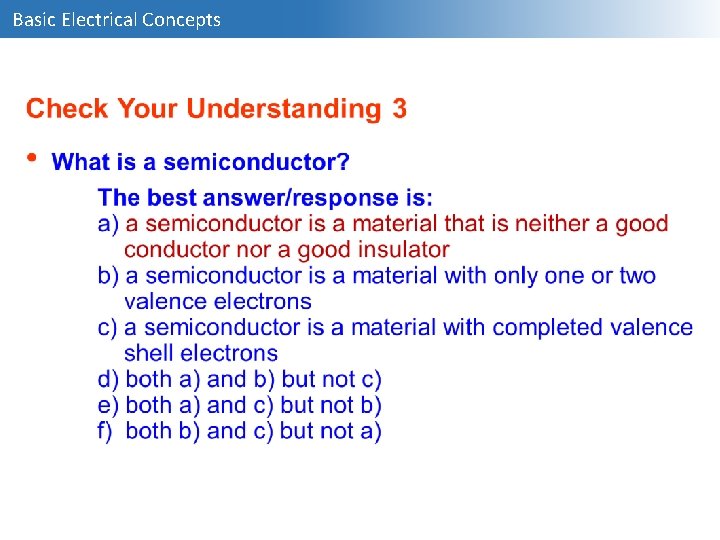 Basic Electrical Concepts

Check Your Understanding 3

• What is a semiconductor?

The best answer/response is:
a) a semiconductor is a material that is neither a good conductor nor a good insulator
b) a semiconductor is a material with only one or two valence electrons
c) a semiconductor is a material with completed valence shell electrons
d) both a) and b) but not c)
e) both a) and c) but not b)
f) both b) and c) but not a)